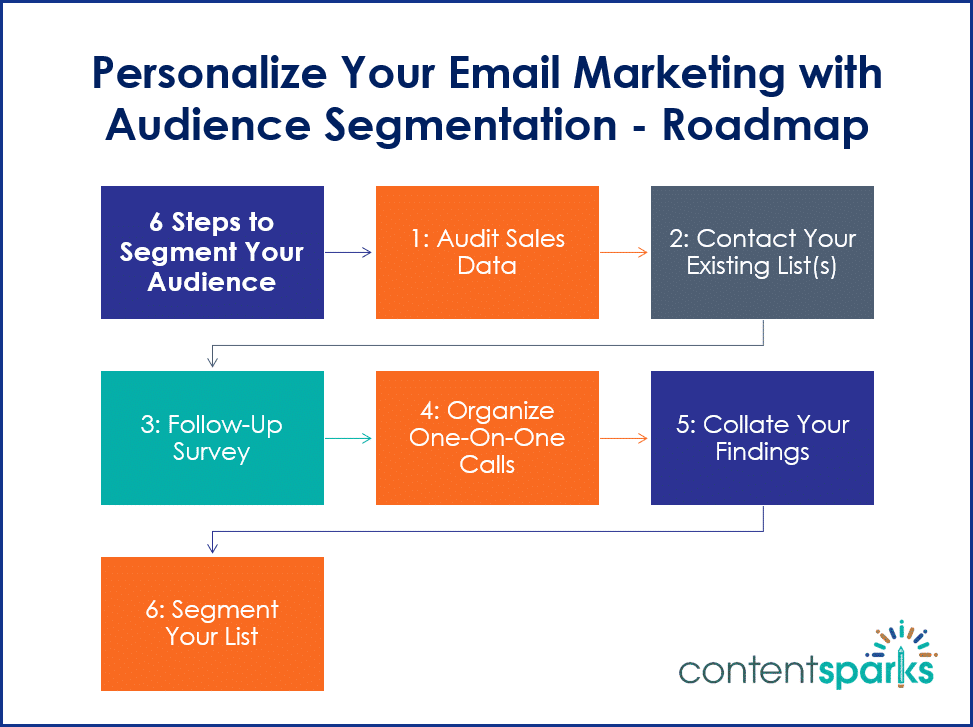 Personalize Your Email Marketing with Audience Segmentation - Roadmap

6 Steps to Segment Your Audience

1: Audit Sales Data

2: Contact Your Existing List(s)

3: Follow-Up Survey

4: Organize One-On-One Calls

5: Collate Your Findings

6: Segment Your List

contentsparks